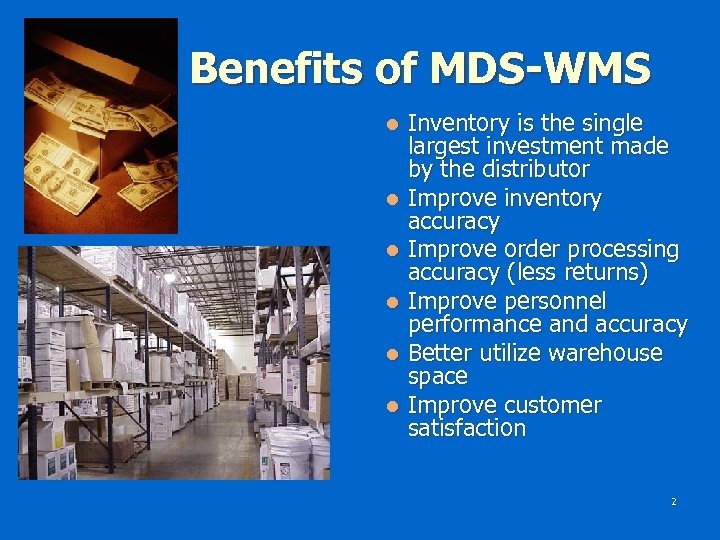 Benefits of MDS-WMS

- Inventory is the single largest investment made by the distributor
- Improve inventory accuracy
- Improve order processing accuracy (less returns)
- Improve personnel performance and accuracy
- Better utilize warehouse space
- Improve customer satisfaction

2